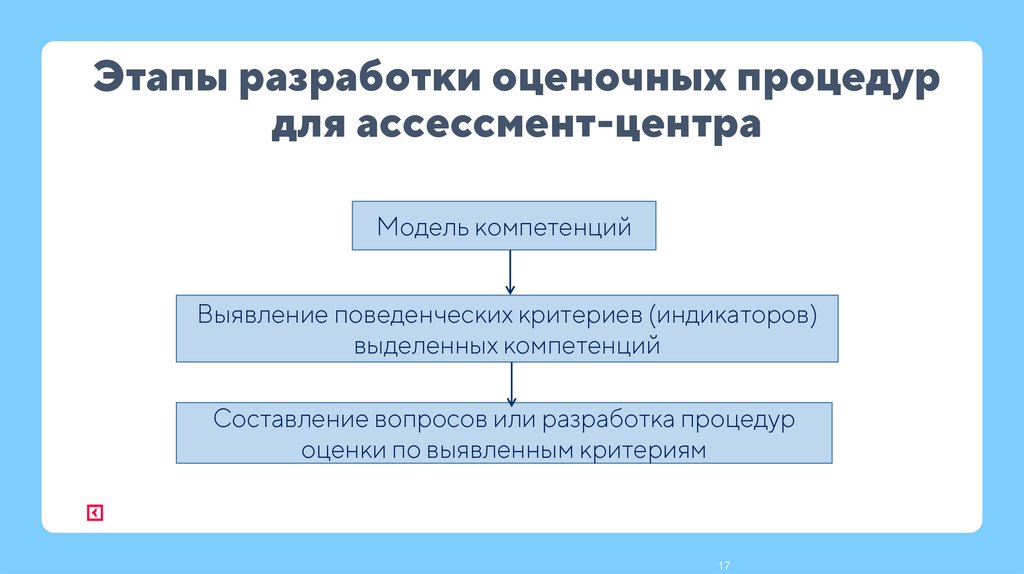 Этапы разработки оценочных процедур для ассессмент-центра

Модель компетенций

Выявление поведенческих критериев (индикаторов) выделенных компетенций

Составление вопросов или разработка процедур оценки по выявленным критериям

17